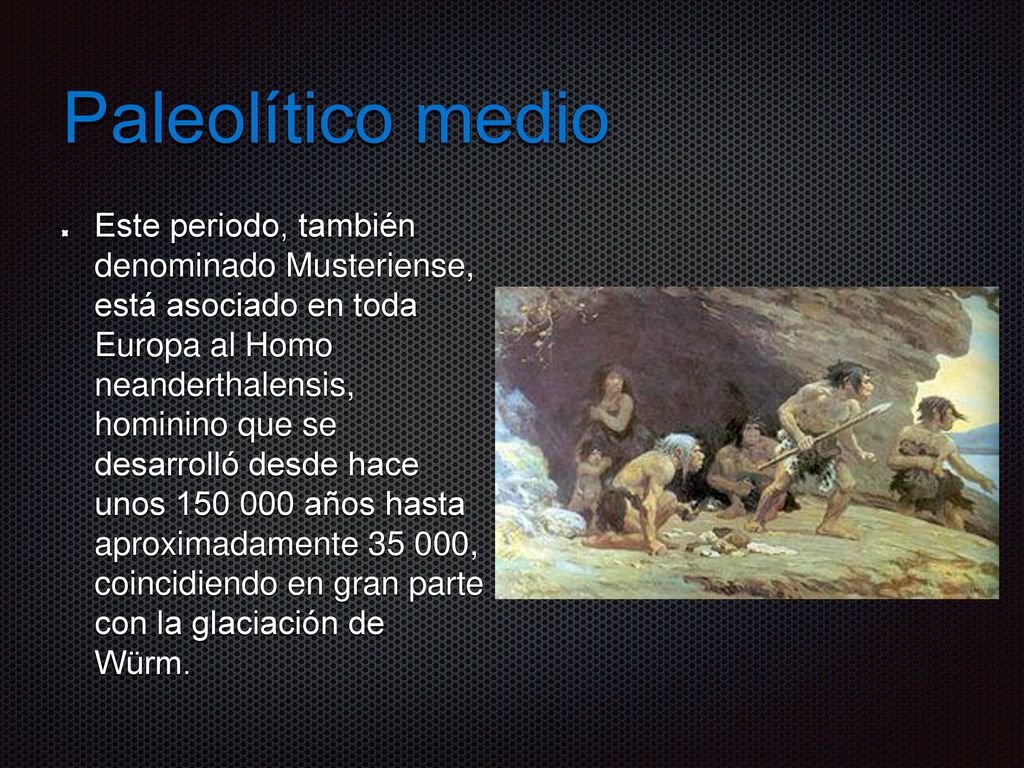 Paleolítico medio

Este periodo, también denominado Musteriense, está asociado en toda Europa al Homo neanderthalensis, hominino que se desarrolló desde hace unos 150 000 años hasta aproximadamente 35 000, coincidiendo en gran parte con la glaciación de Würm.